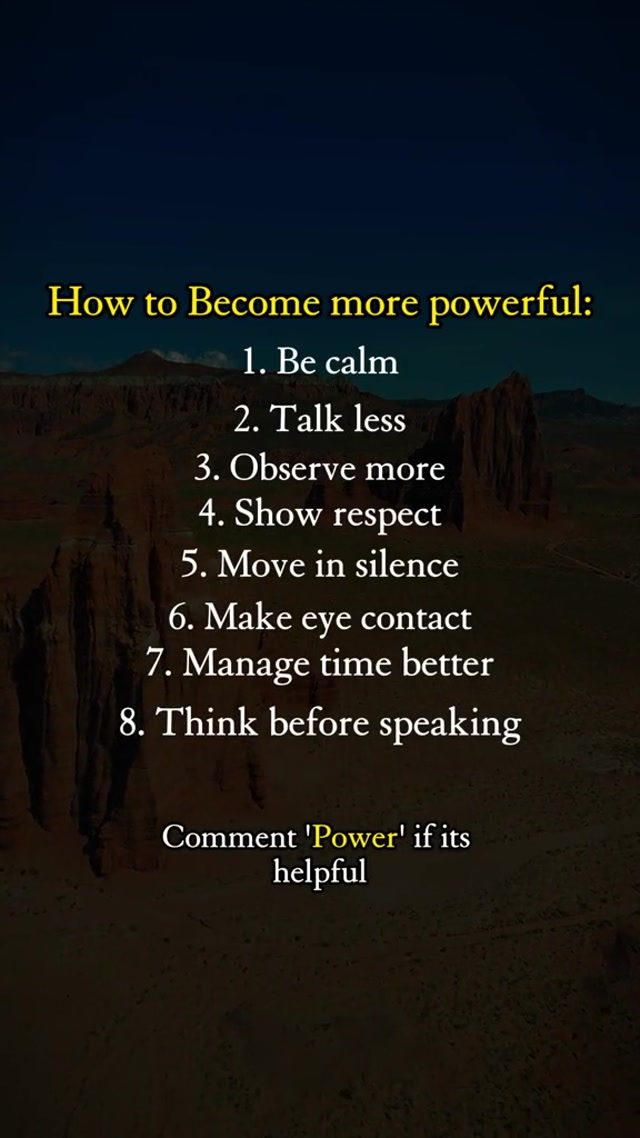 How to Become more powerful:
1. Be calm
2. Talk less
3. Observe more
4. Show respect
5. Move in silence
6. Make eye contact
7. Manage time better
8. Think before speaking

Comment 'Power' if its helpful